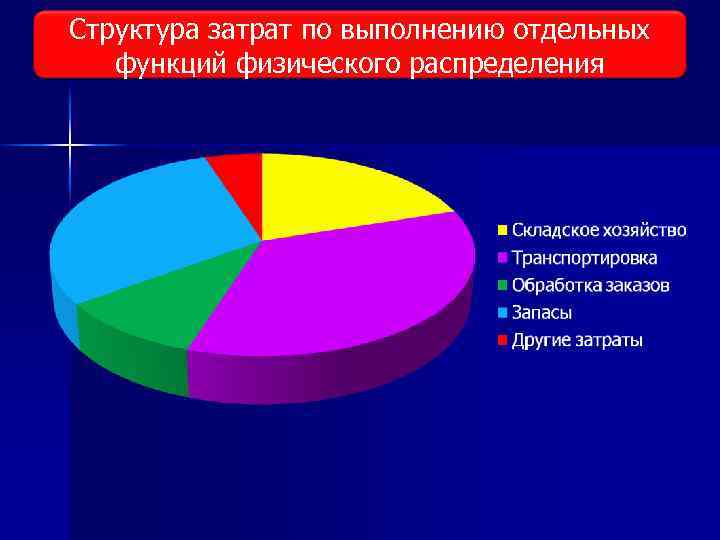 Структура затрат по выполнению отдельных функций физического распределения

Складское хозяйство
Транспортировка
Обработка заказов
Запасы
Другие затраты